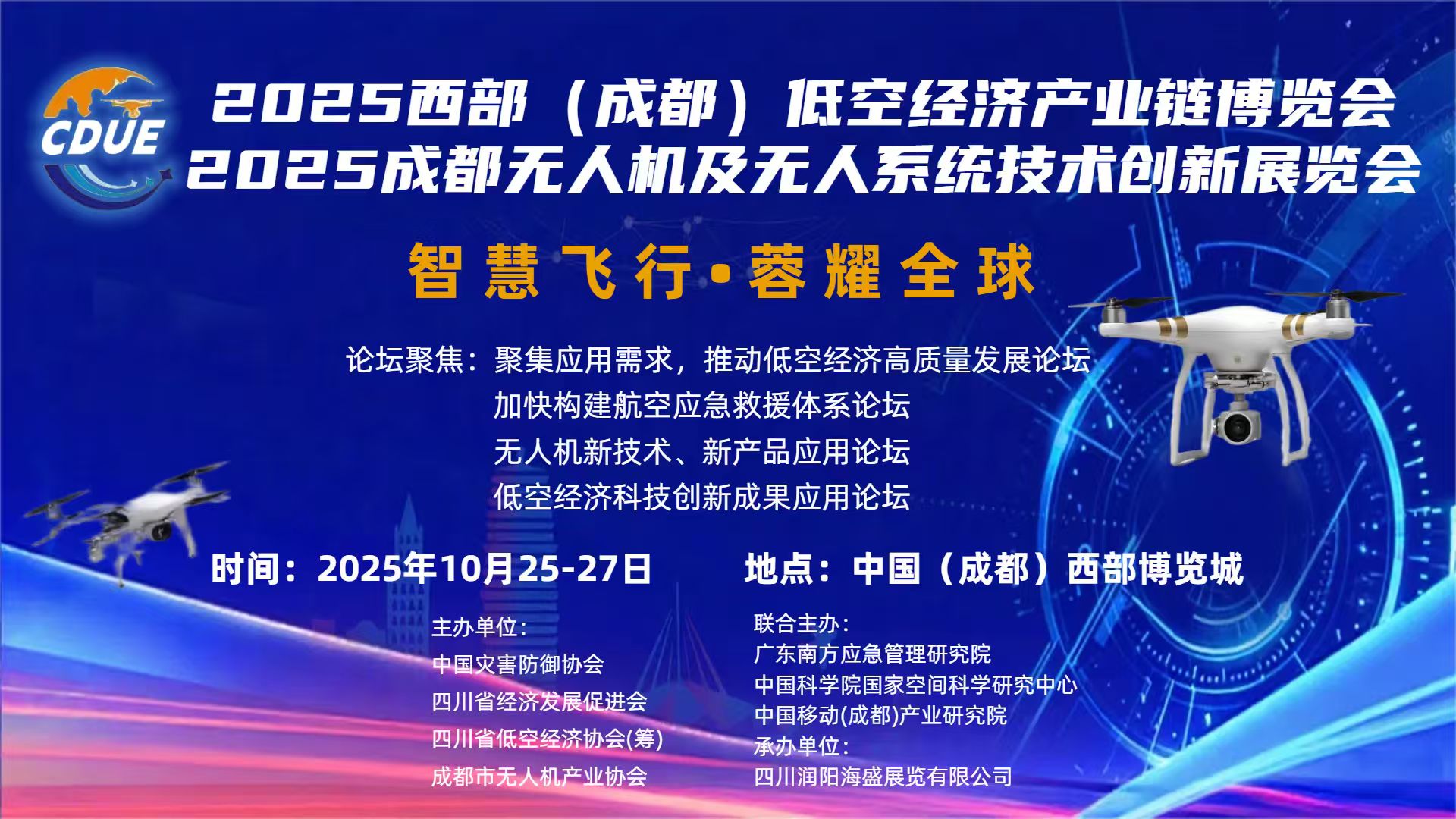 CDUE

2025西部（成都）低空经济产业链博览会
2025成都无人机及无人系统技术创新展览会

智慧飞行·蓉耀全球

论坛聚焦：聚集应用需求，推动低空经济高质量发展论坛
加快构建航空应急救援体系论坛
无人机新技术、新产品应用论坛
低空经济科技创新成果应用论坛

时间：2025年10月25-27日
地点：中国（成都）西部博览城

主办单位：
中国灾害防御协会
四川省经济发展促进会
四川省低空经济协会(筹)
成都市无人机产业协会

联合主办：
广东南方应急管理研究院
中国科学院国家空间科学研究中心
中国移动(成都)产业研究院
承办单位：
四川润阳海盛展览有限公司